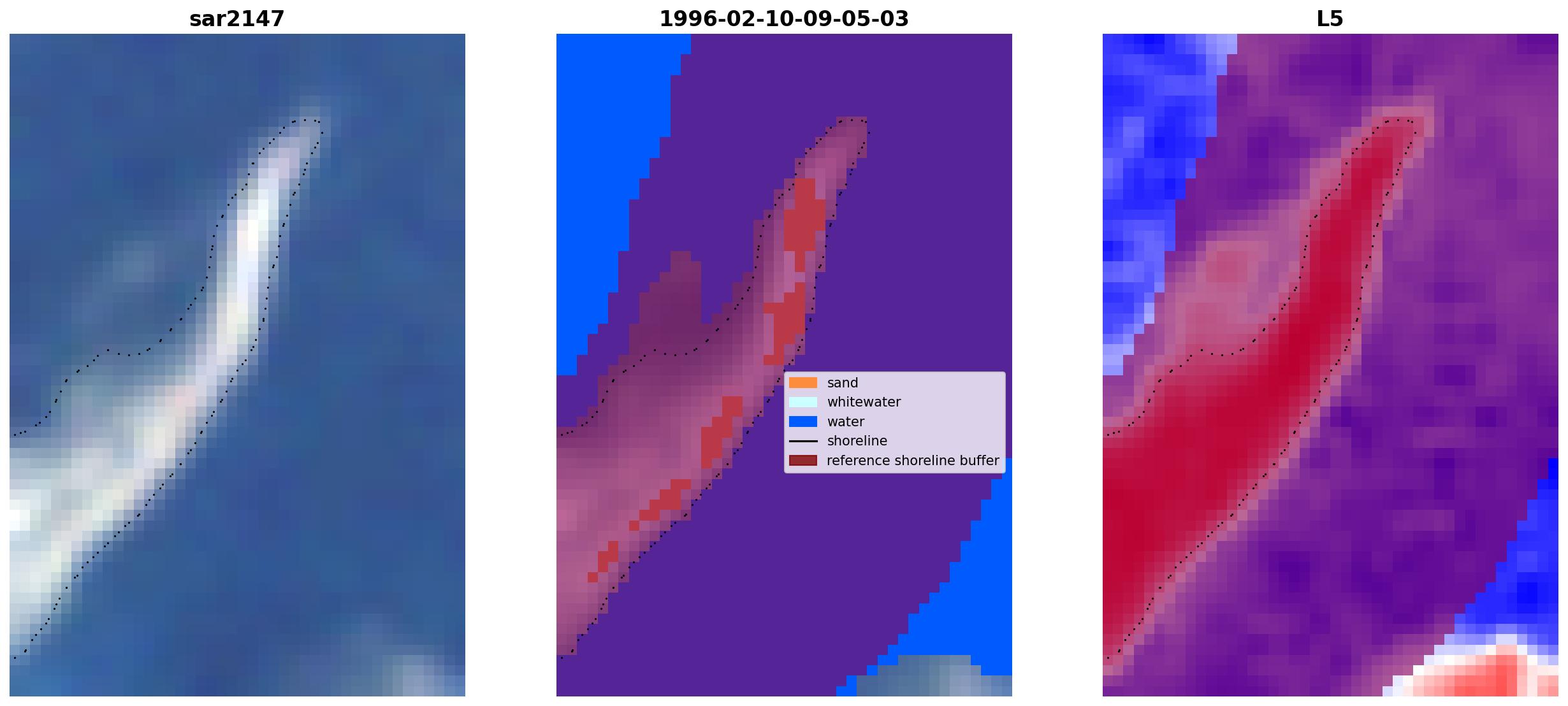 sar2147

1996-02-10-09-05-03

sand
whitewater
water
shoreline
reference shoreline buffer

L5